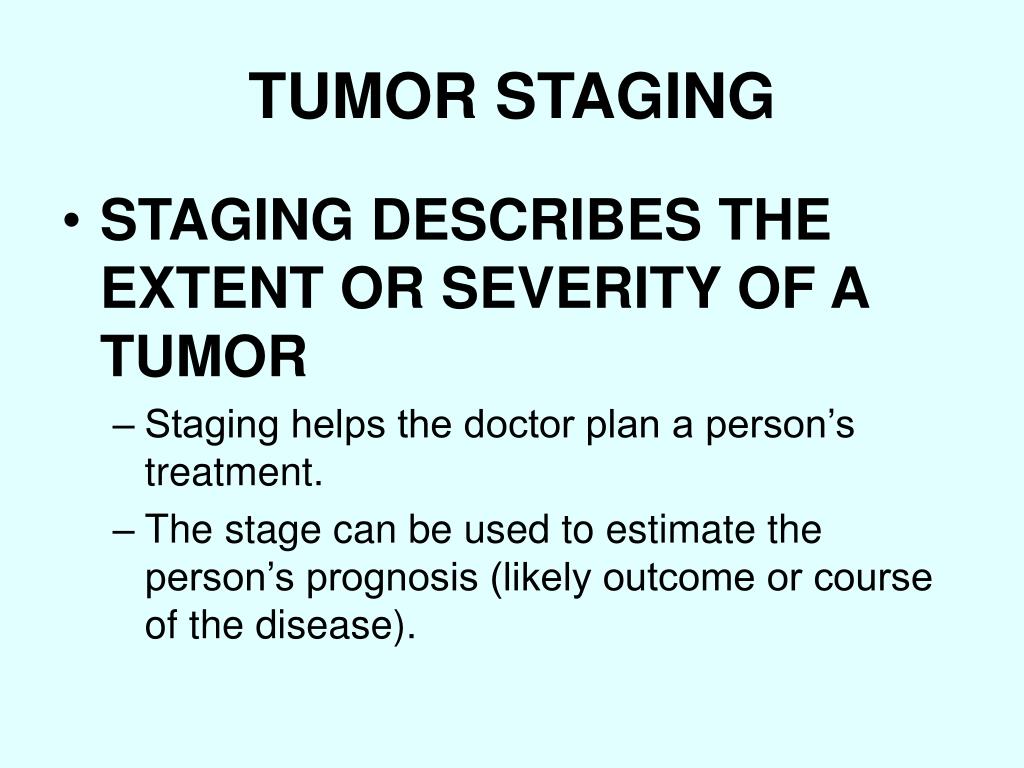 TUMOR STAGING

• STAGING DESCRIBES THE EXTENT OR SEVERITY OF A TUMOR

– Staging helps the doctor plan a person’s treatment.

– The stage can be used to estimate the person’s prognosis (likely outcome or course of the disease).